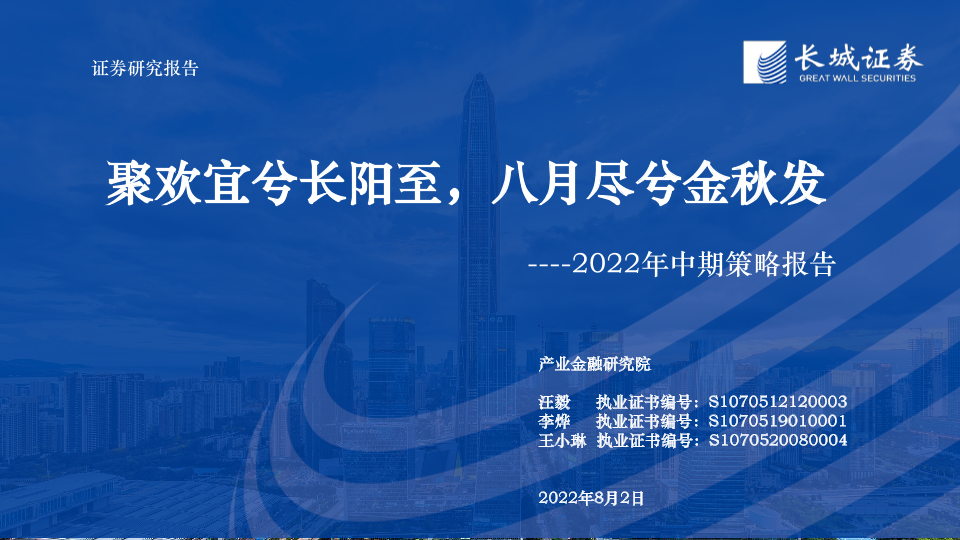 证券研究报告

长城证券
GREAT WALL SECURITIES

聚欢宜兮长阳至，八月尽兮金秋发

----2022年中期策略报告

产业金融研究院

汪毅 执业证书编号：S1070512120003
李烨 执业证书编号：S1070519010001
王小琳 执业证书编号：S1070520080004

2022年8月2日